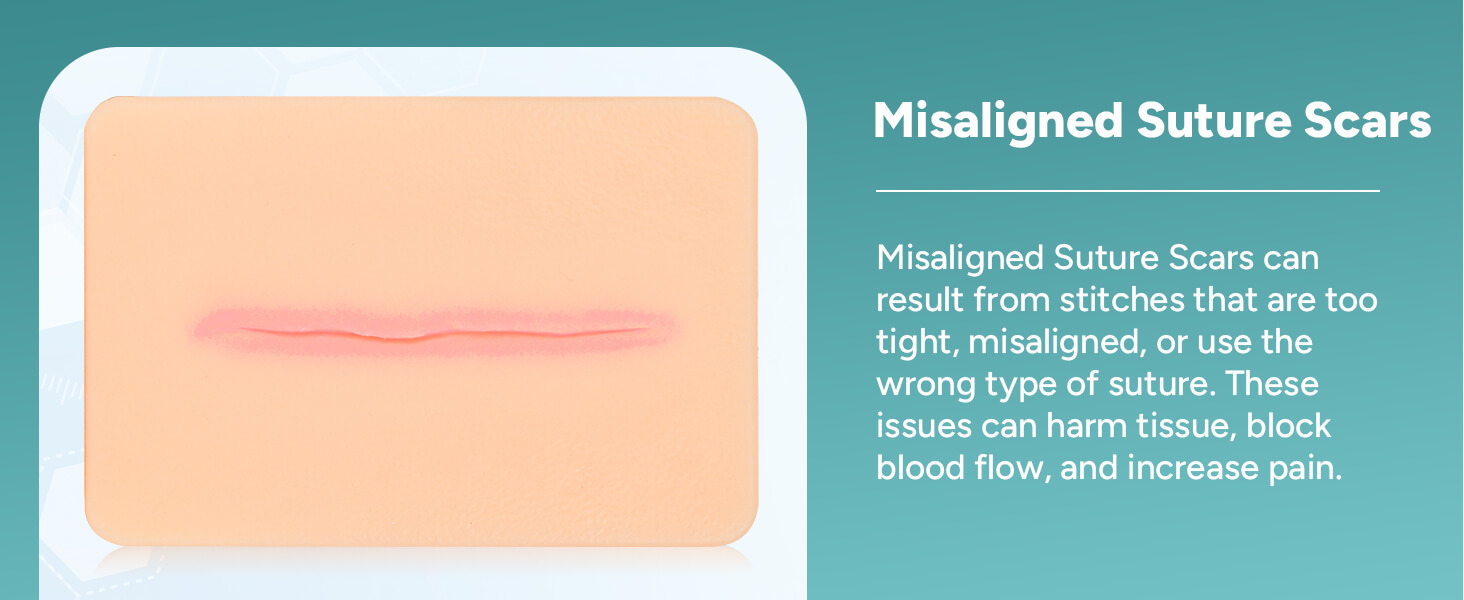 Misaligned Suture Scars

Misaligned Suture Scars can result from stitches that are too tight, misaligned, or use the wrong type of suture. These issues can harm tissue, block blood flow, and increase pain.